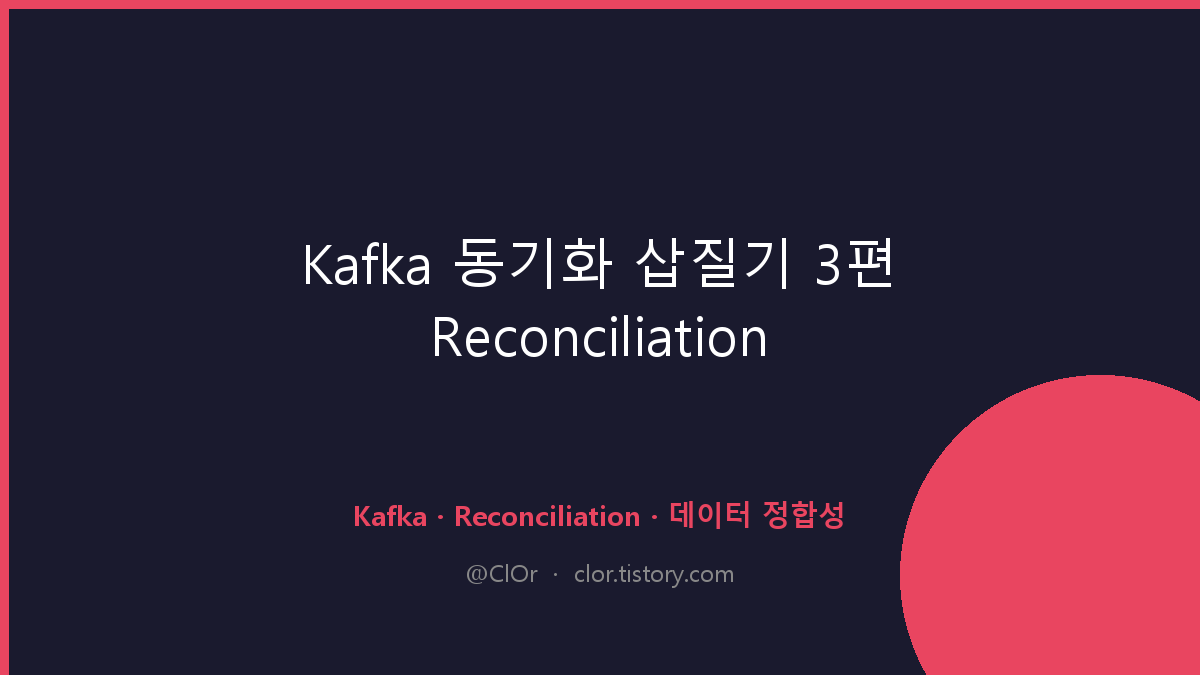 Kafka 동기화 삽질기 3편
Reconciliation

Kafka · Reconciliation · 데이터 정합성

@ClOr · clor.tistory.com